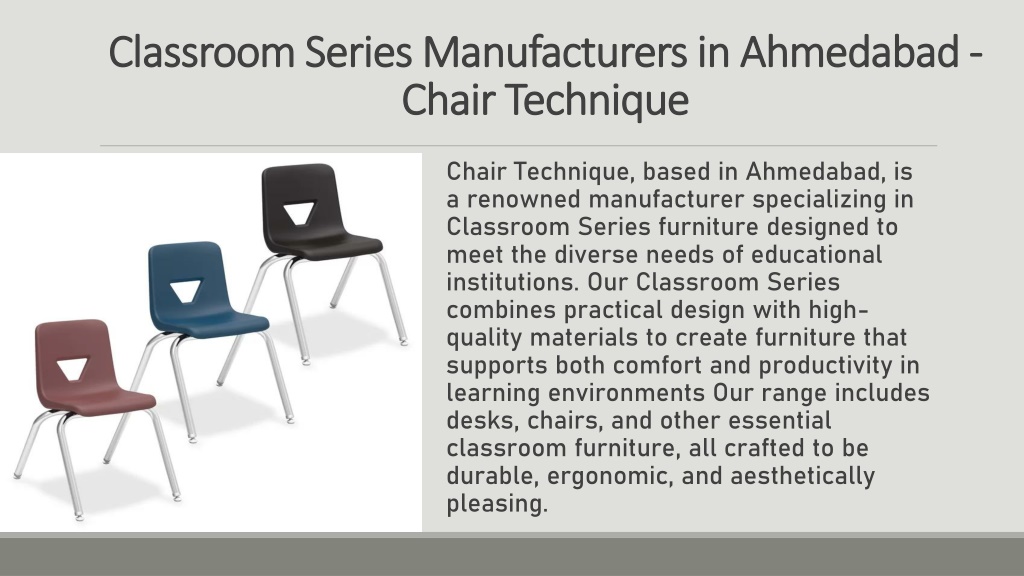 Classroom Series Manufacturers in Ahmedabad - Chair Technique

Chair Technique, based in Ahmedabad, is a renowned manufacturer specializing in Classroom Series furniture designed to meet the diverse needs of educational institutions. Our Classroom Series combines practical design with high-quality materials to create furniture that supports both comfort and productivity in learning environments Our range includes desks, chairs, and other essential classroom furniture, all crafted to be durable, ergonomic, and aesthetically pleasing.